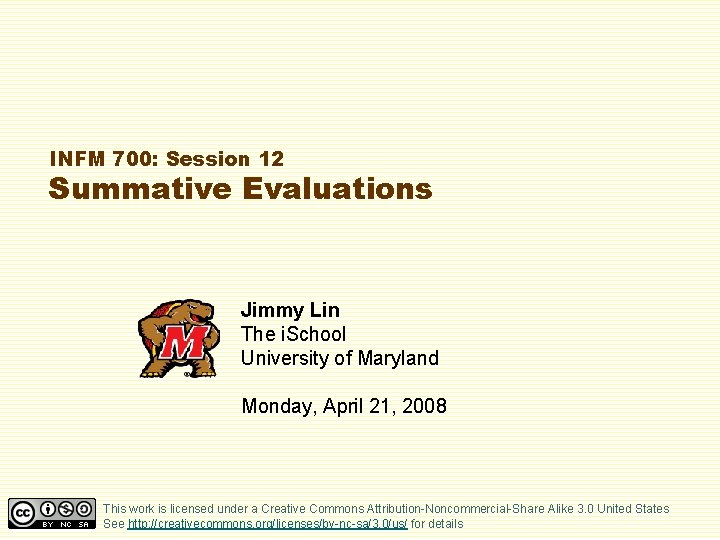 INFM 700: Session 12
Summative Evaluations

M

Jimmy Lin
The iSchool
University of Maryland

Monday, April 21, 2008

cc BY NC SA

This work is licensed under a Creative Commons Attribution-Noncommercial-Share Alike 3.0 United States
See http://creativecommons.org/licenses/by-nc-sa/3.0/us/ for details